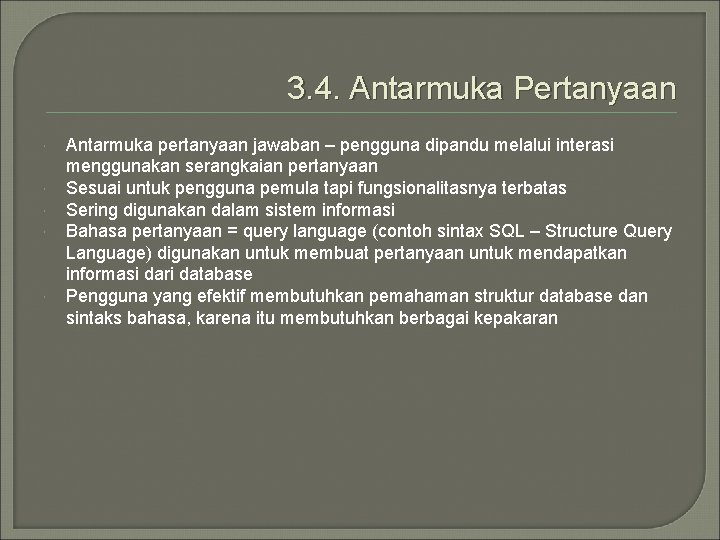 3.4. Antarmuka Pertanyaan

Antarmuka pertanyaan jawaban – pengguna dipandu melalui interasi menggunakan serangkaian pertanyaan

Sesuai untuk pengguna pemula tapi fungsionalitasnya terbatas

Sering digunakan dalam sistem informasi

Bahasa pertanyaan = query language (contoh sintax SQL – Structure Query Language) digunakan untuk membuat pertanyaan untuk mendapatkan informasi dari database

Pengguna yang efektif membutuhkan pemahaman struktur database dan sintaks bahasa, karena itu membutuhkan berbagai kepakaran